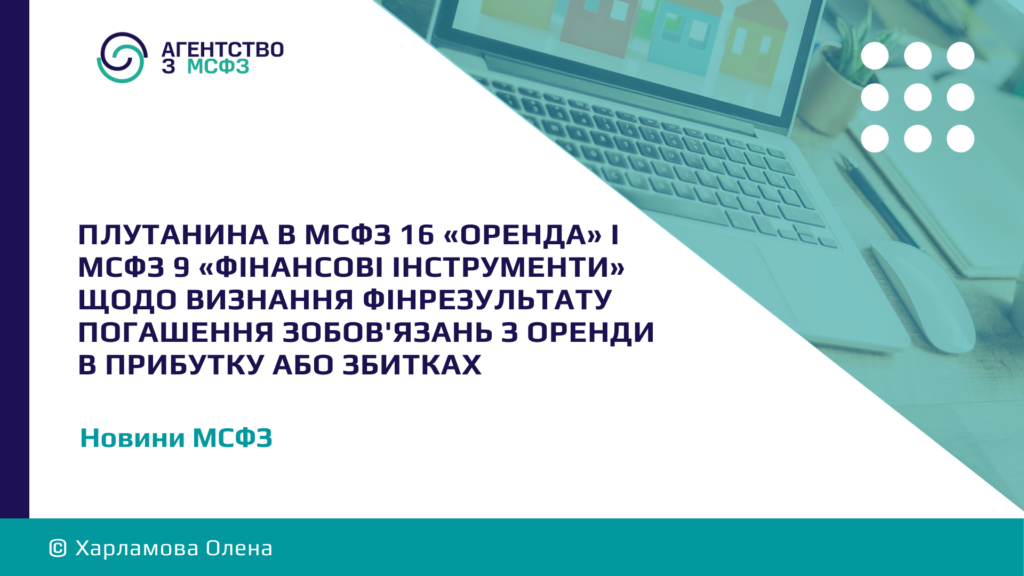 АГЕНТСТВО З МСФЗ

ПЛУТАНИНА В МСФЗ 16 «ОРЕНДА» І МСФЗ 9 «ФІНАНСОВІ ІНСТРУМЕНТИ» ЩОДО ВИЗНАННЯ ФІНРЕЗУЛЬТАТУ ПОГАШЕННЯ ЗОБОВ'ЯЗАНЬ З ОРЕНДИ В ПРИБУТКУ АБО ЗБИТКАХ

Новини МСФЗ

© Харламова Олена